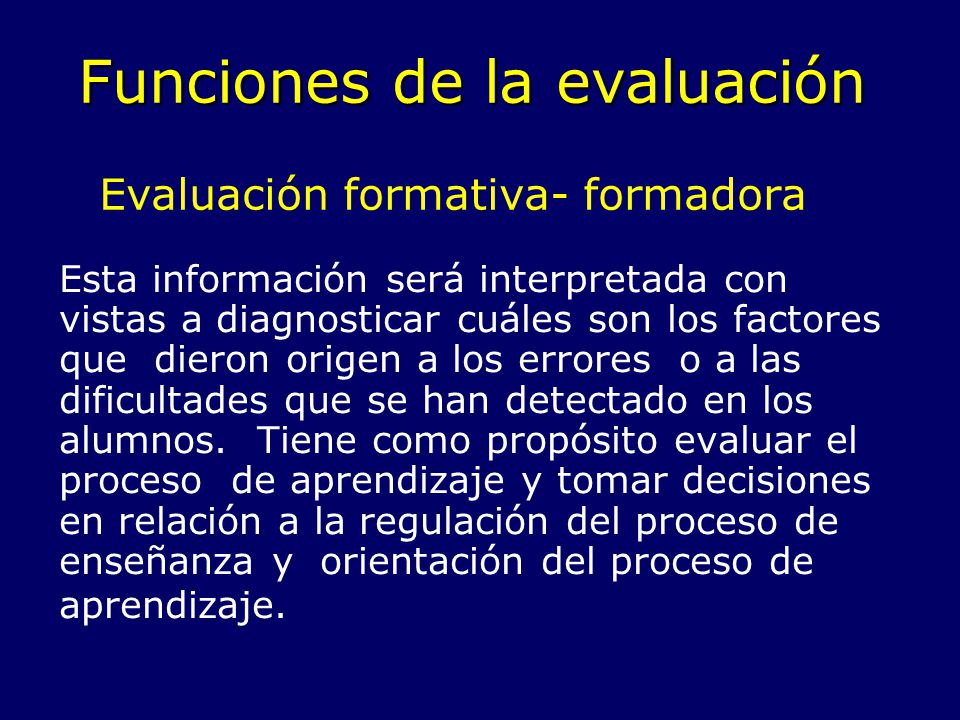 Funciones de la evaluación

Evaluación formativa- formadora

Esta información será interpretada con vistas a diagnosticar cuáles son los factores que dieron origen a los errores o a las dificultades que se han detectado en los alumnos. Tiene como propósito evaluar el proceso de aprendizaje y tomar decisiones en relación a la regulación del proceso de enseñanza y orientación del proceso de aprendizaje.